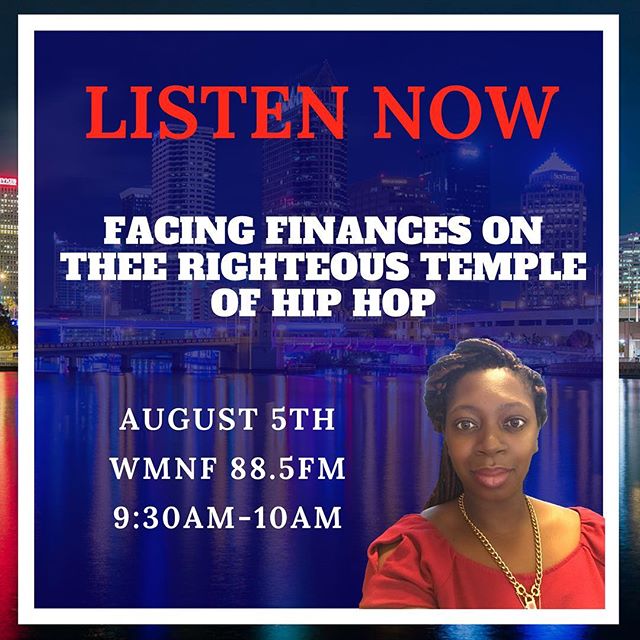 LISTEN NOW

FACING FINANCES ON THEE RIGHTEOUS TEMPLE OF HIP HOP

AUGUST 5TH

WMNF 88.5FM

9:30AM-10AM